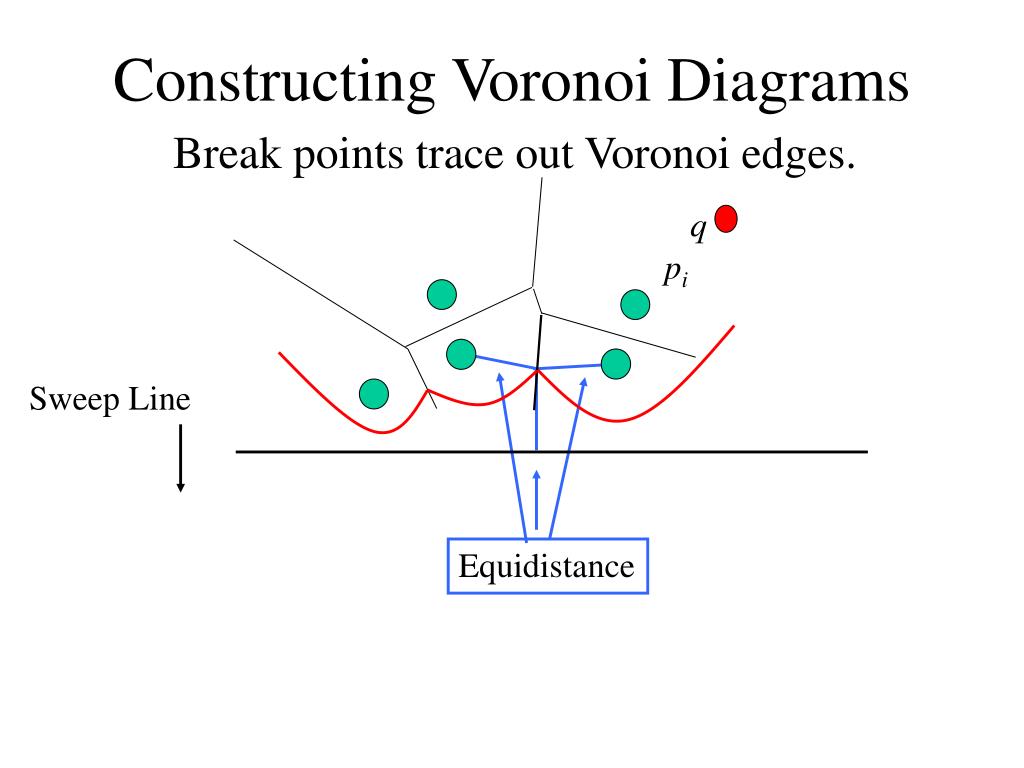 Constructing Voronoi Diagrams

Break points trace out Voronoi edges.

$q$

$p_i$

Sweep Line

Equidistance